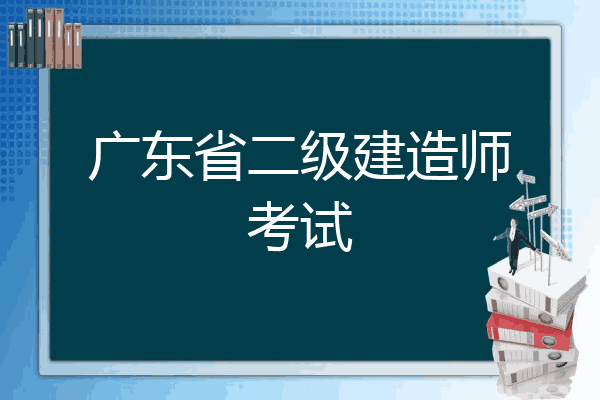 广东省二级建造师考试